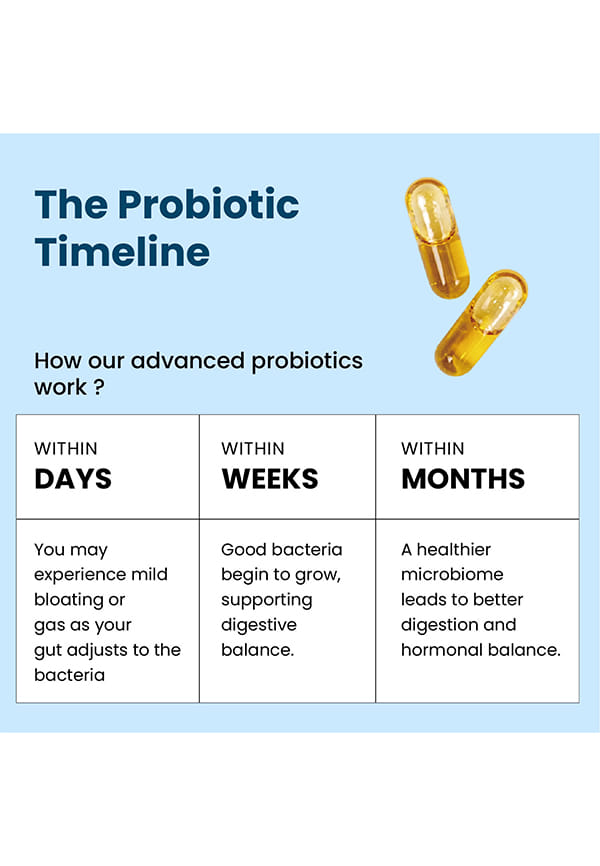 The Probiotic Timeline

How our advanced probiotics work ?

| WITHIN DAYS | WITHIN WEEKS | WITHIN MONTHS |
|---|---|---|
| You may experience mild bloating or gas as your gut adjusts to the bacteria | Good bacteria begin to grow, supporting digestive balance. | A healthier microbiome leads to better digestion and hormonal balance. |